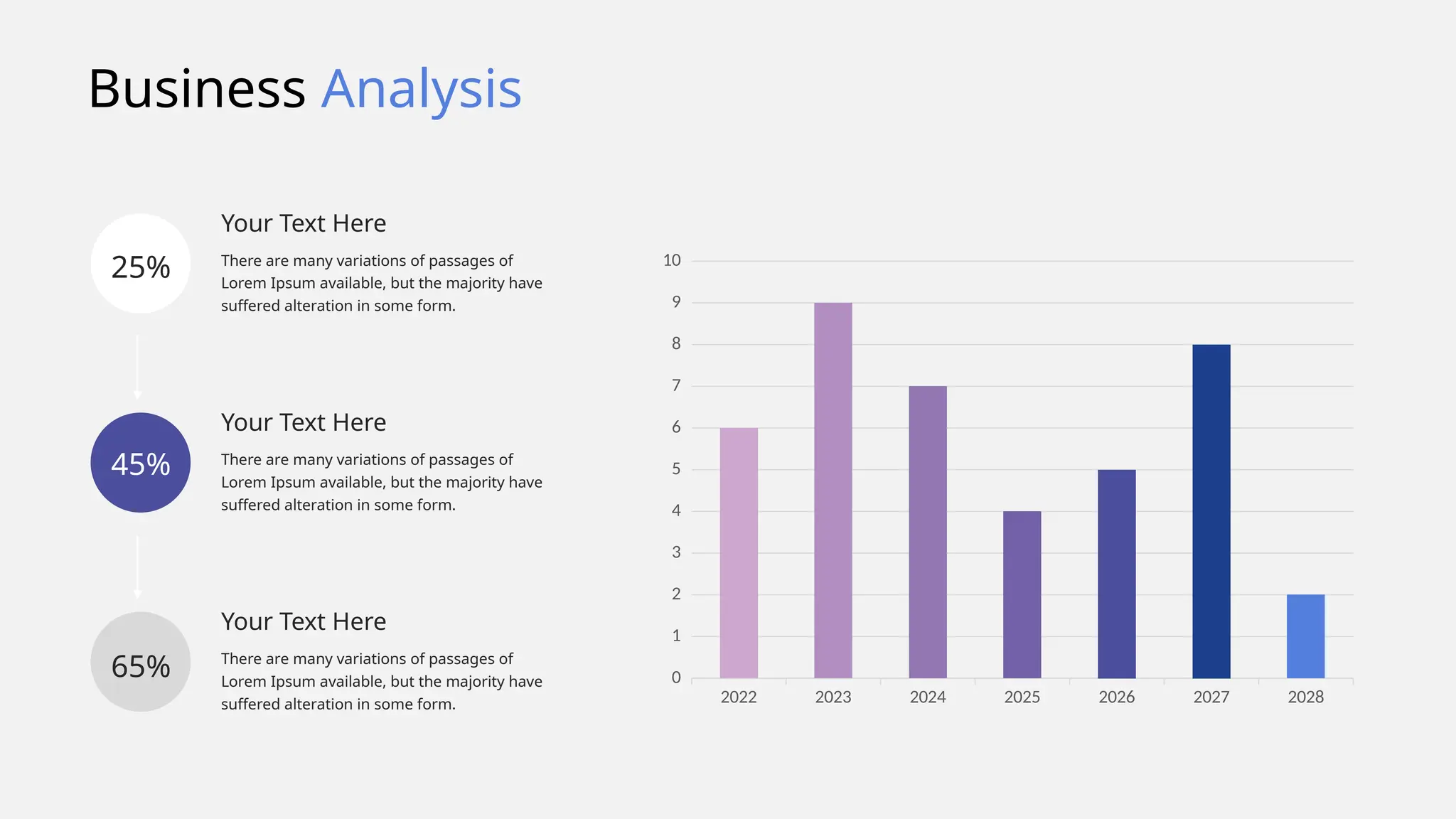 Business Analysis

25%

Your Text Here

There are many variations of passages of Lorem Ipsum available, but the majority have suffered alteration in some form.

45%

Your Text Here

There are many variations of passages of Lorem Ipsum available, but the majority have suffered alteration in some form.

65%

Your Text Here

There are many variations of passages of Lorem Ipsum available, but the majority have suffered alteration in some form.

10
9
8
7
6
5
4
3
2
1
0

2022 2023 2024 2025 2026 2027 2028